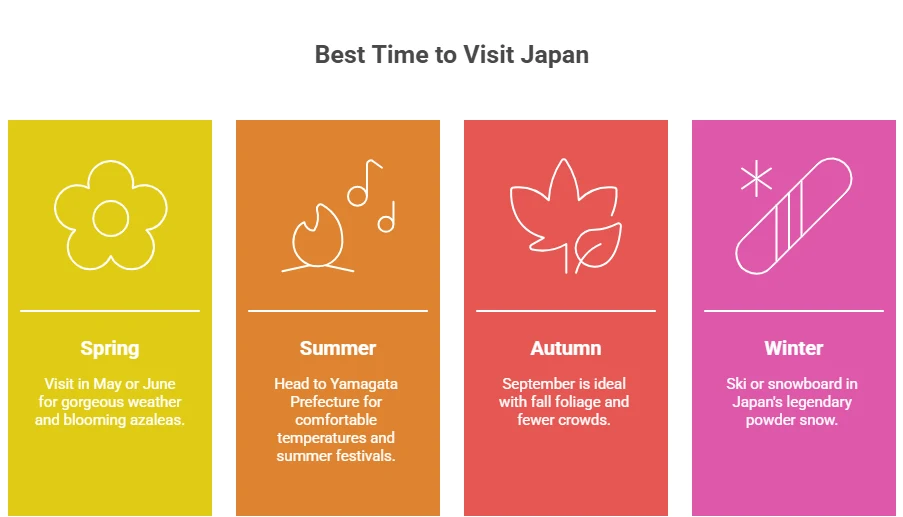 Best Time to Visit Japan

Spring

Visit in May or June for gorgeous weather and blooming azaleas.

Summer

Head to Yamagata Prefecture for comfortable temperatures and summer festivals.

Autumn

September is ideal with fall foliage and fewer crowds.

Winter

Ski or snowboard in Japan's legendary powder snow.